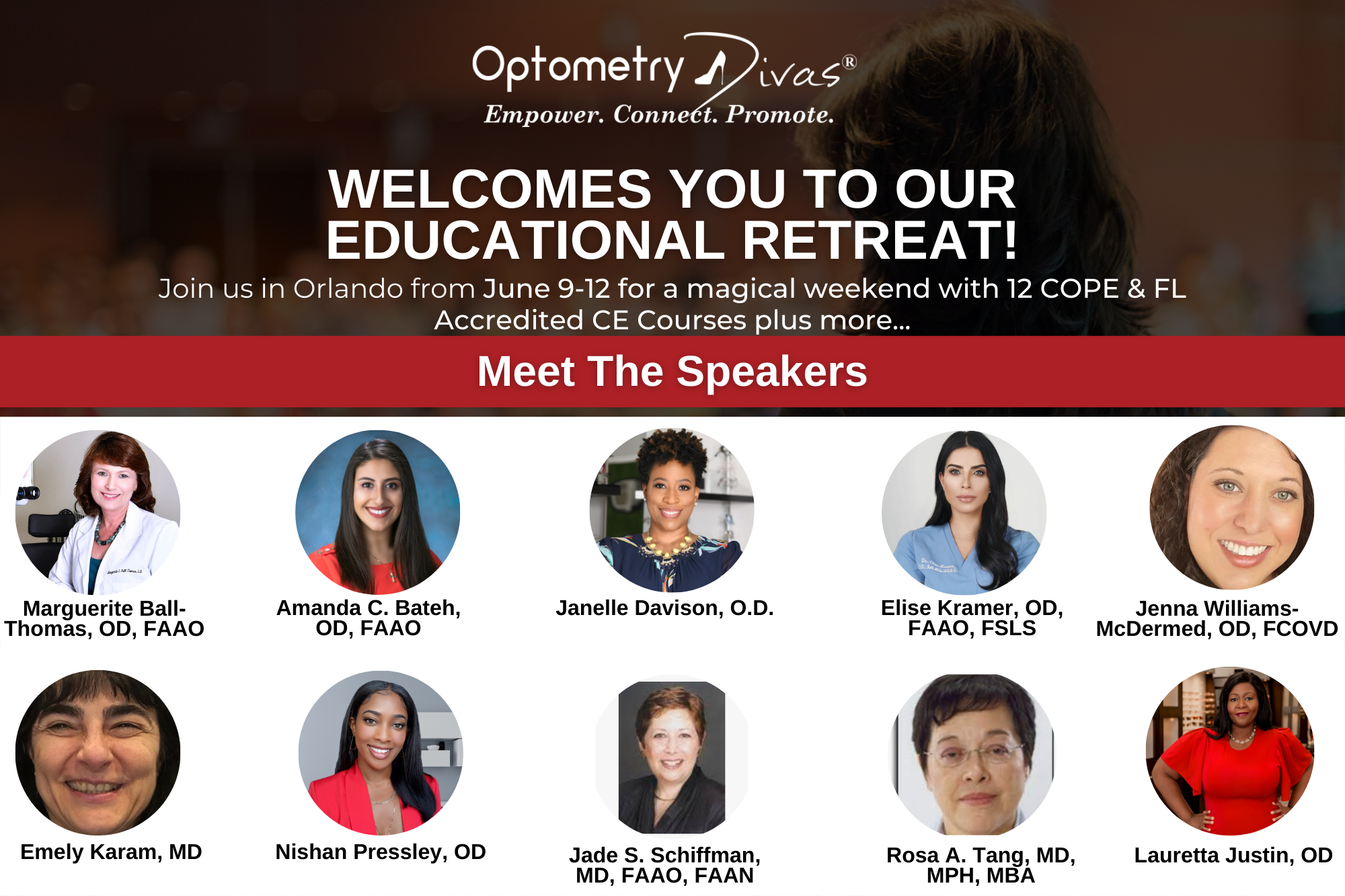 Optometry Divas®
Empower. Connect. Promote.

WELCOMES YOU TO OUR EDUCATIONAL RETREAT!

Join us in Orlando from June 9-12 for a magical weekend with 12 COPE & FL Accredited CE Courses plus more...

Meet The Speakers

Marguerite Ball-Thomas, OD, FAAO

Amanda C. Bateh, OD, FAAO

Janelle Davison, O.D.

Elise Kramer, OD, FAAO, FSLS

Jenna Williams-McDermed, OD, FCOVD

Emely Karam, MD

Nishan Pressley, OD

Jade S. Schiffman, MD, FAAO, FAAN

Rosa A. Tang, MD, MPH, MBA

Lauretta Justin, OD